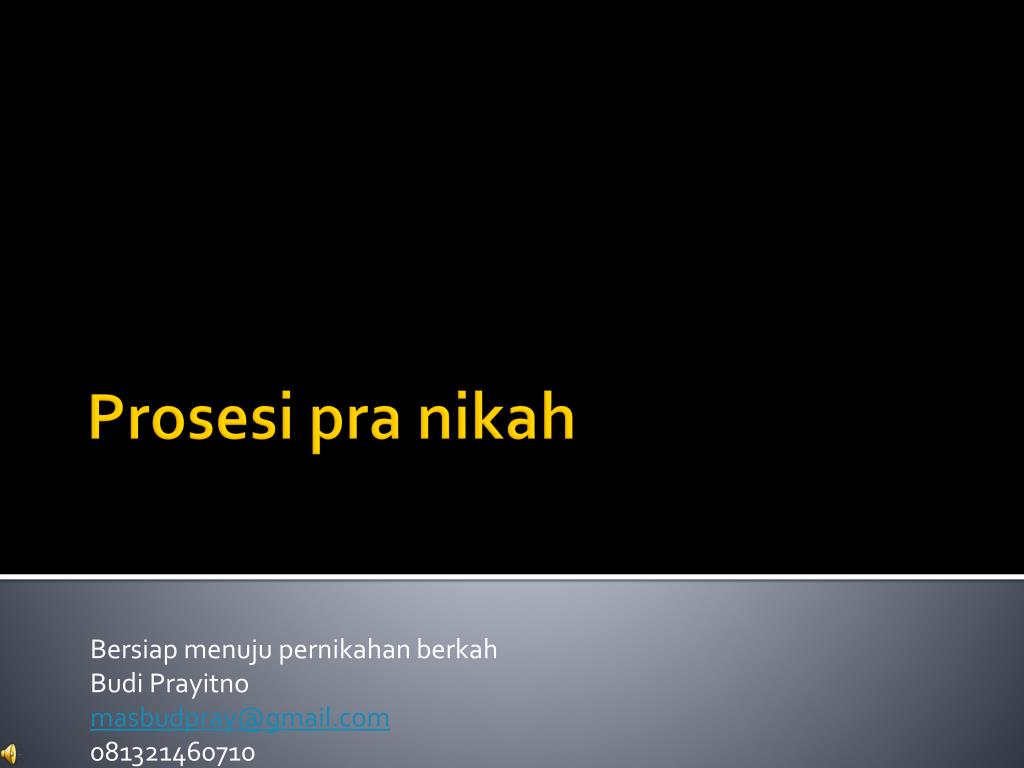 Prosesi pra nikah

Bersiap menuju pernikahan berkah
Budi Prayitno
masbudpray@gmail.com
081321460710